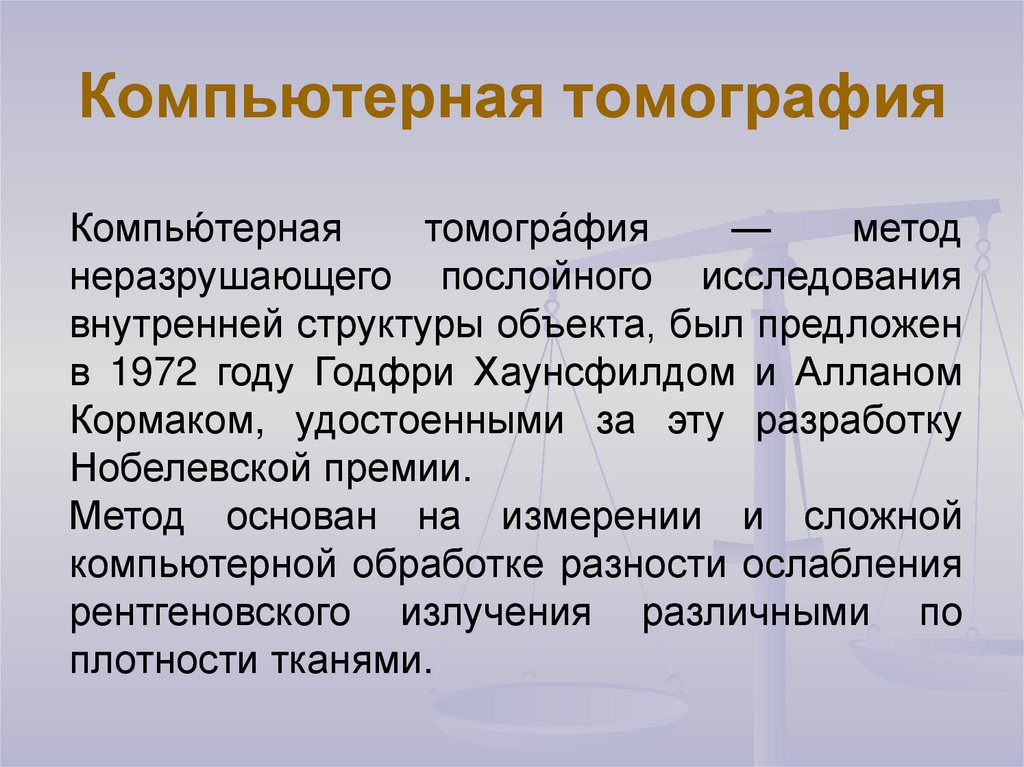 Компьютерная томография

Компью́терная томогра́фия — метод неразрушающего послойного исследования внутренней структуры объекта, был предложен в 1972 году Годфри Хаунсфилдом и Алланом Кормаком, удостоенными за эту разработку Нобелевской премии.

Метод основан на измерении и сложной компьютерной обработке разности ослабления рентгеновского излучения различными по плотности тканями.